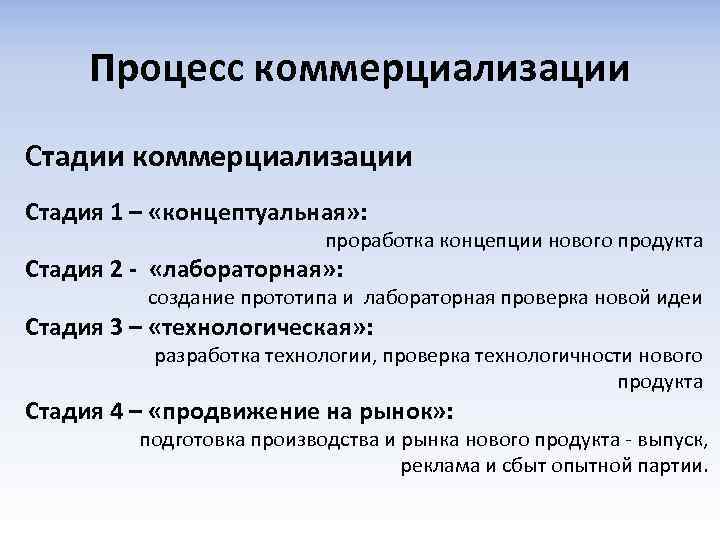 Процесс коммерциализации

Стадии коммерциализации

Стадия 1 – «концептуальная»:
проработка концепции нового продукта

Стадия 2 - «лабораторная»:
создание прототипа и лабораторная проверка новой идеи

Стадия 3 – «технологическая»:
разработка технологии, проверка технологичности нового продукта

Стадия 4 – «продвижение на рынок»:
подготовка производства и рынка нового продукта - выпуск, реклама и сбыт опытной партии.